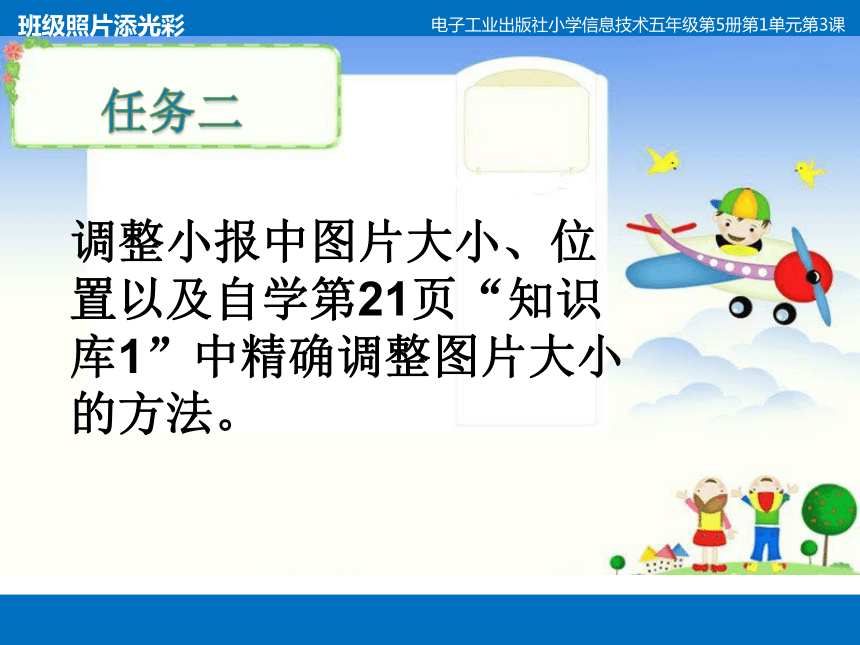 班级照片添光彩

电子工业出版社小学信息技术五年级第5册第1单元第3课

任务二

调整小报中图片大小、位置以及自学第21页“知识库1”中精确调整图片大小的方法。